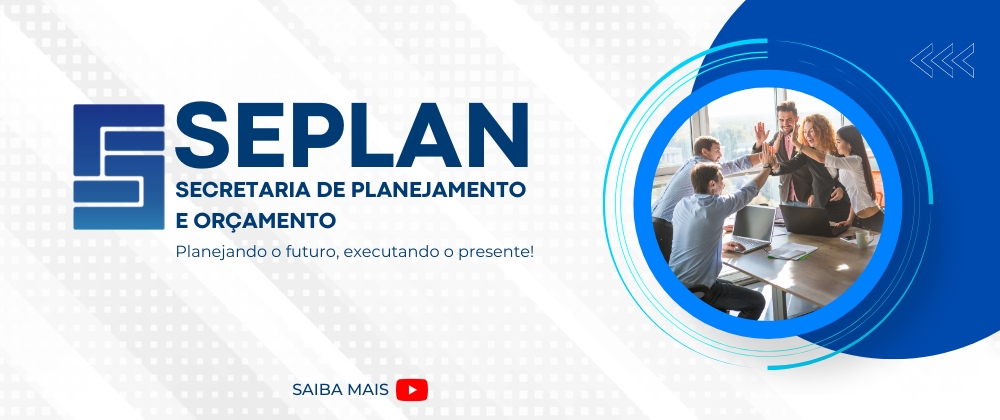 SEPLAN
SECRETARIA DE PLANEJAMENTO E ORÇAMENTO
Planejando o futuro, executando o presente!

SAIBA MAIS